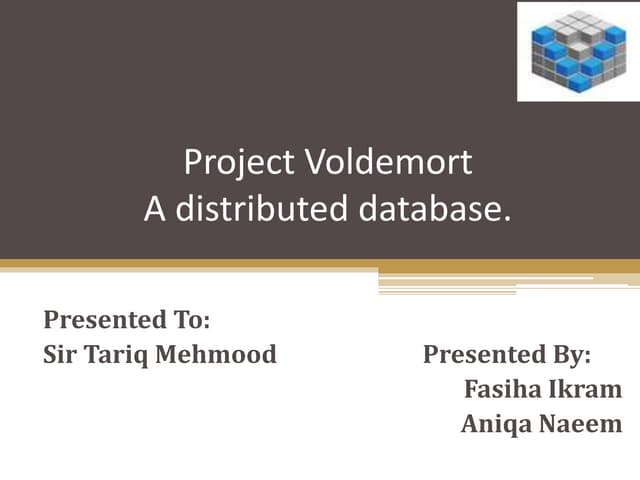 Project Voldemort
A distributed database.

Presented To:
Sir Tariq Mehmood

Presented By:
Fasiha Ikram
Aniqa Naeem